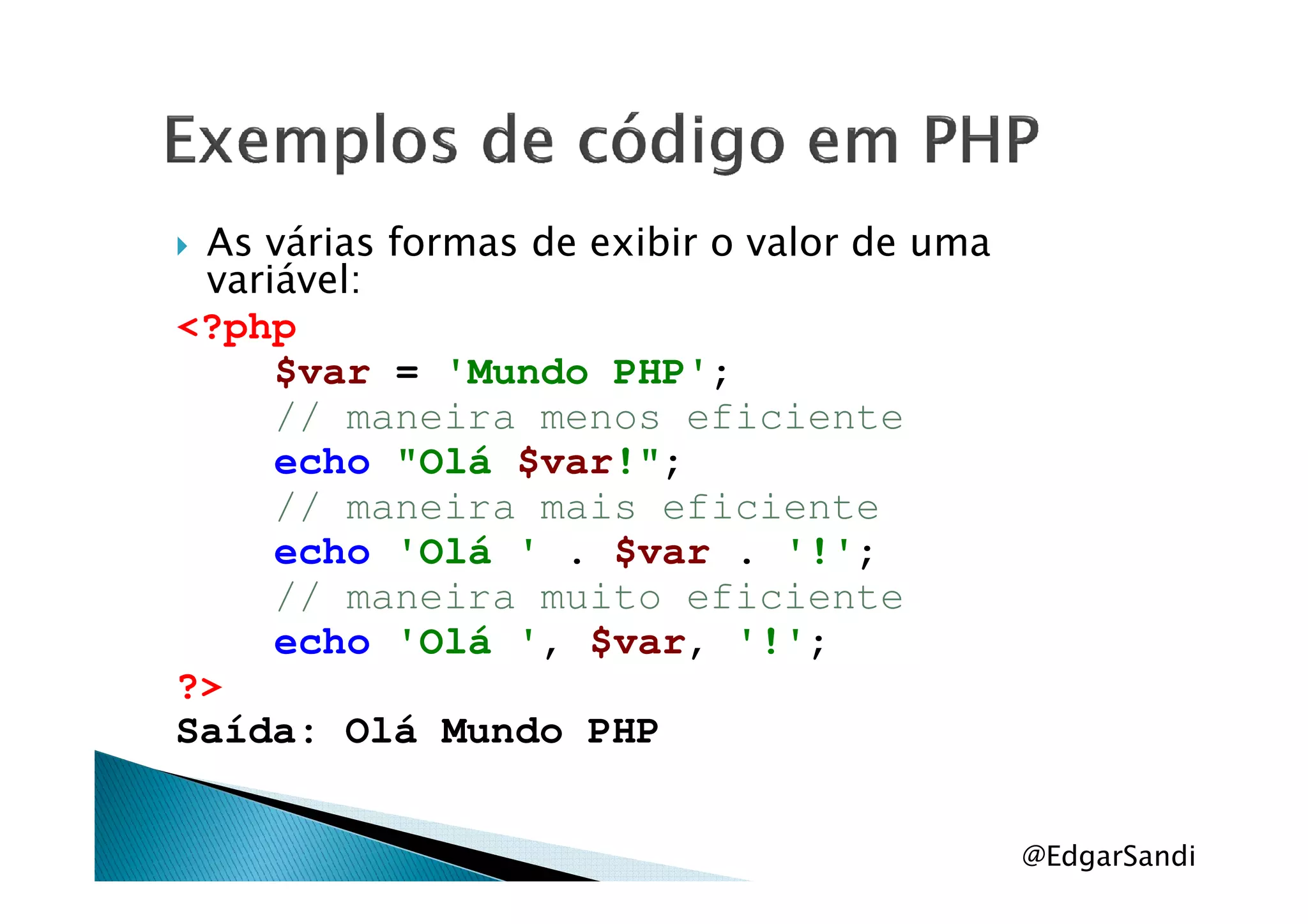 Exemplos de código em PHP

As várias formas de exibir o valor de uma variável:

<?php
$var = 'Mundo PHP';
// maneira menos eficiente
echo "Olá $var!";
// maneira mais eficiente
echo 'Olá ' . $var . '!';
// maneira muito eficiente
echo 'Olá ', $var, '!';
?>
Saída: Olá Mundo PHP

@EdgarSandi